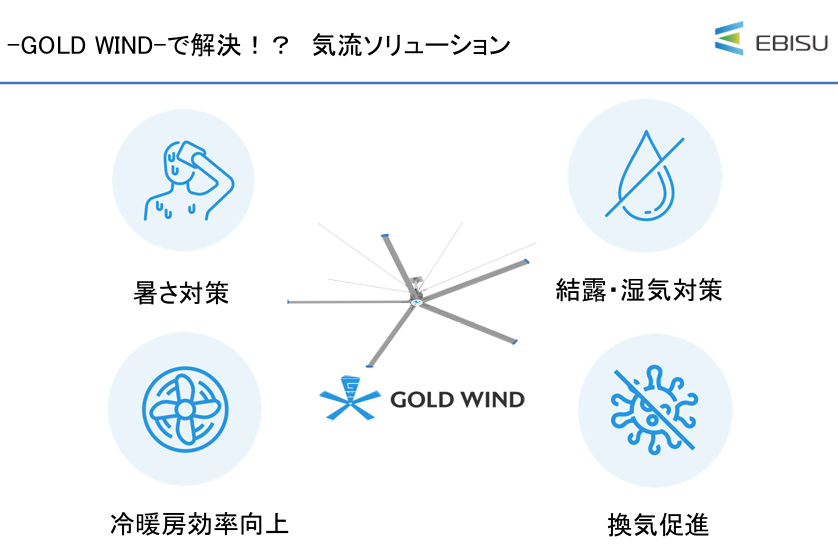 -GOLD WIND-で解決！？ 気流ソリューション

EBISU

暑さ対策

結露･湿気対策

GOLD WIND

冷暖房効率向上

換気促進